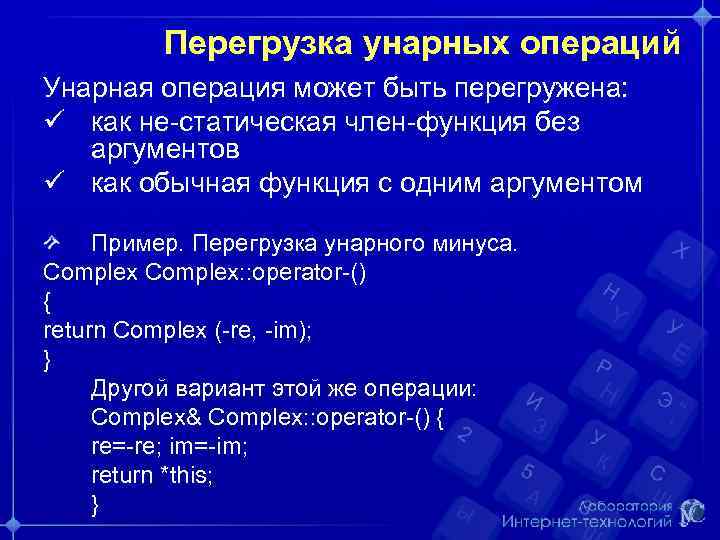 Перегрузка унарных операций

Унарная операция может быть перегружена:

✓ как не-статическая член-функция без аргументов

✓ как обычная функция с одним аргументом

Пример. Перегрузка унарного минуса.

Complex Complex::operator-()
{
return Complex (-re, -im);
}

Другой вариант этой же операции:
Complex& Complex::operator-() {
re=-re; im=-im;
return *this;
}

Лаборатория Интернет-технологий